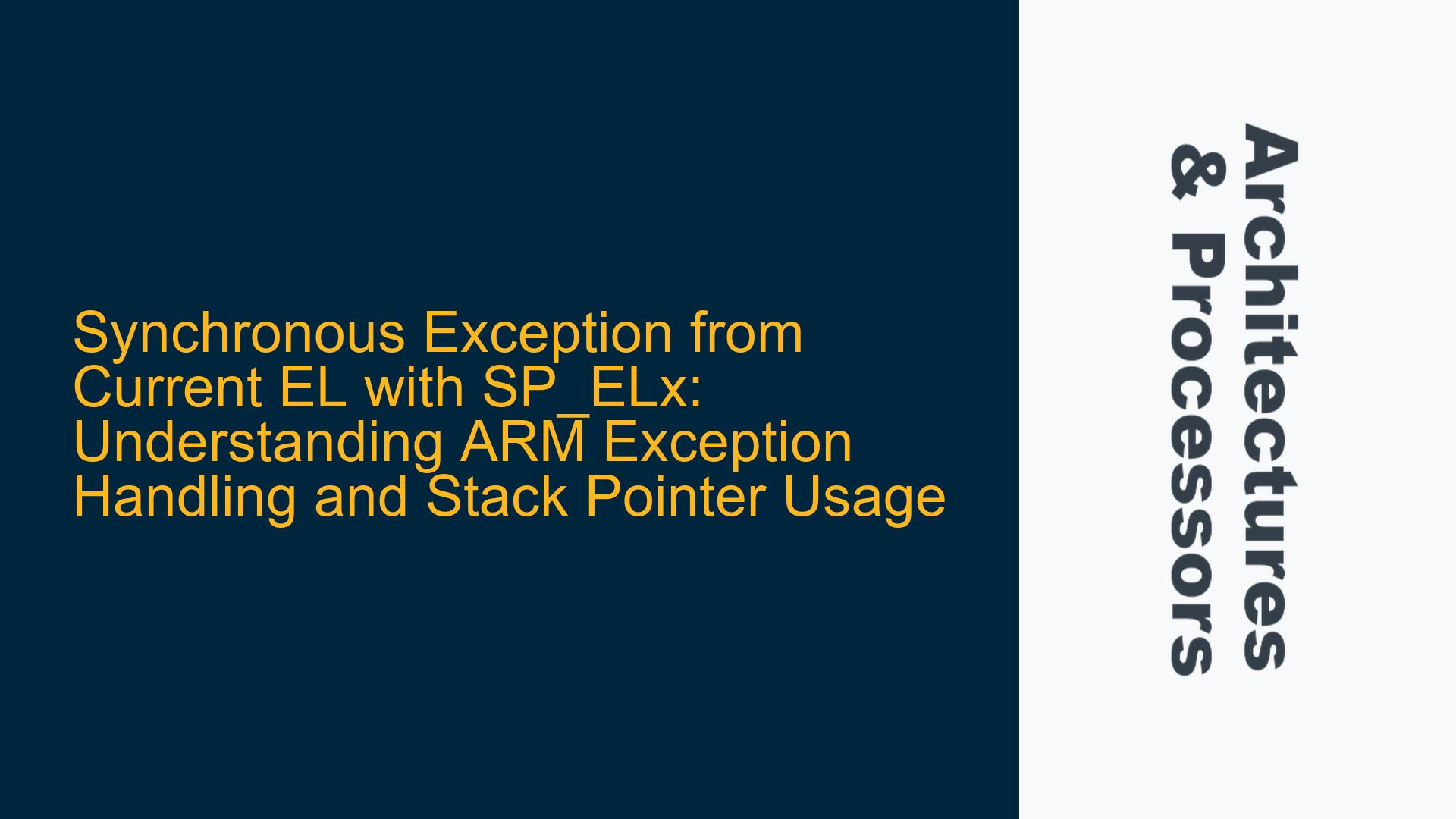 Synchronous Exception from Current EL with SP_ELx: Understanding ARM Exception Handling and Stack Pointer Usage

Architectures & Processors